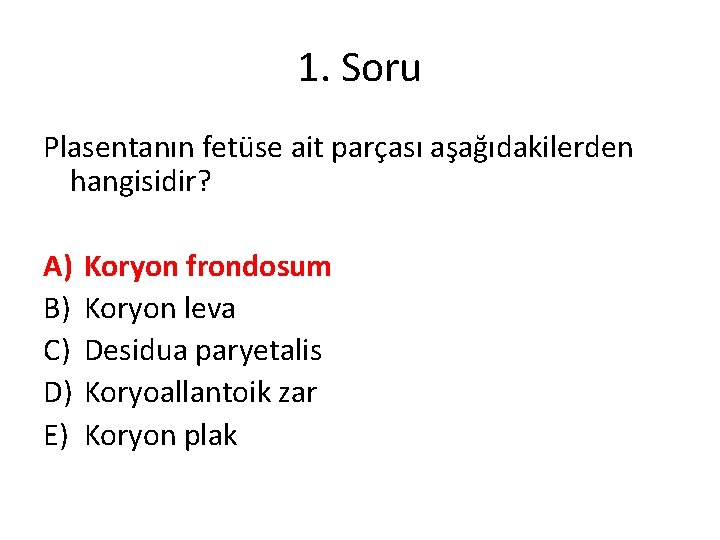 1. Soru

Plasentanın fetüse ait parçası aşağıdakilerden hangisidir?

A) Koryon frondosum
B) Koryon leva
C) Desidua paryetalis
D) Koryoallantoik zar
E) Koryon plak